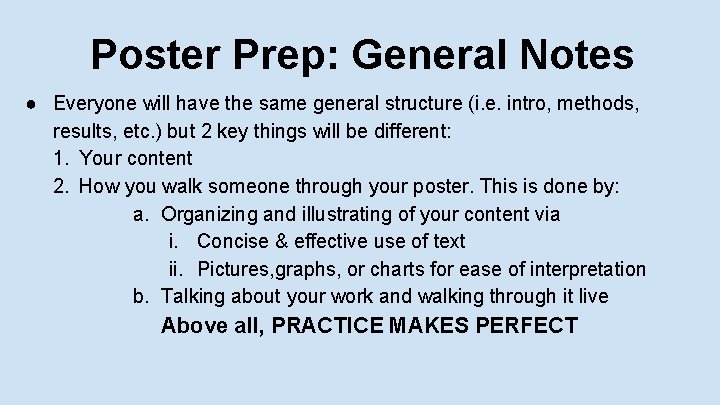 Poster Prep: General Notes

● Everyone will have the same general structure (i.e. intro, methods, results, etc.) but 2 key things will be different:
1. Your content
2. How you walk someone through your poster. This is done by:
a. Organizing and illustrating of your content via
i. Concise & effective use of text
ii. Pictures,graphs, or charts for ease of interpretation
b. Talking about your work and walking through it live

Above all, PRACTICE MAKES PERFECT